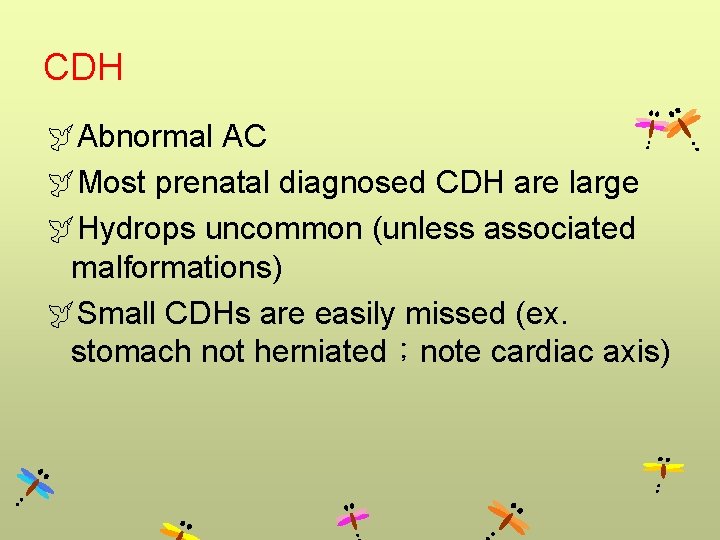 CDH

Abnormal AC

Most prenatal diagnosed CDH are large

Hydrops uncommon (unless associated malformations)

Small CDHs are easily missed (ex. stomach not herniated；note cardiac axis)